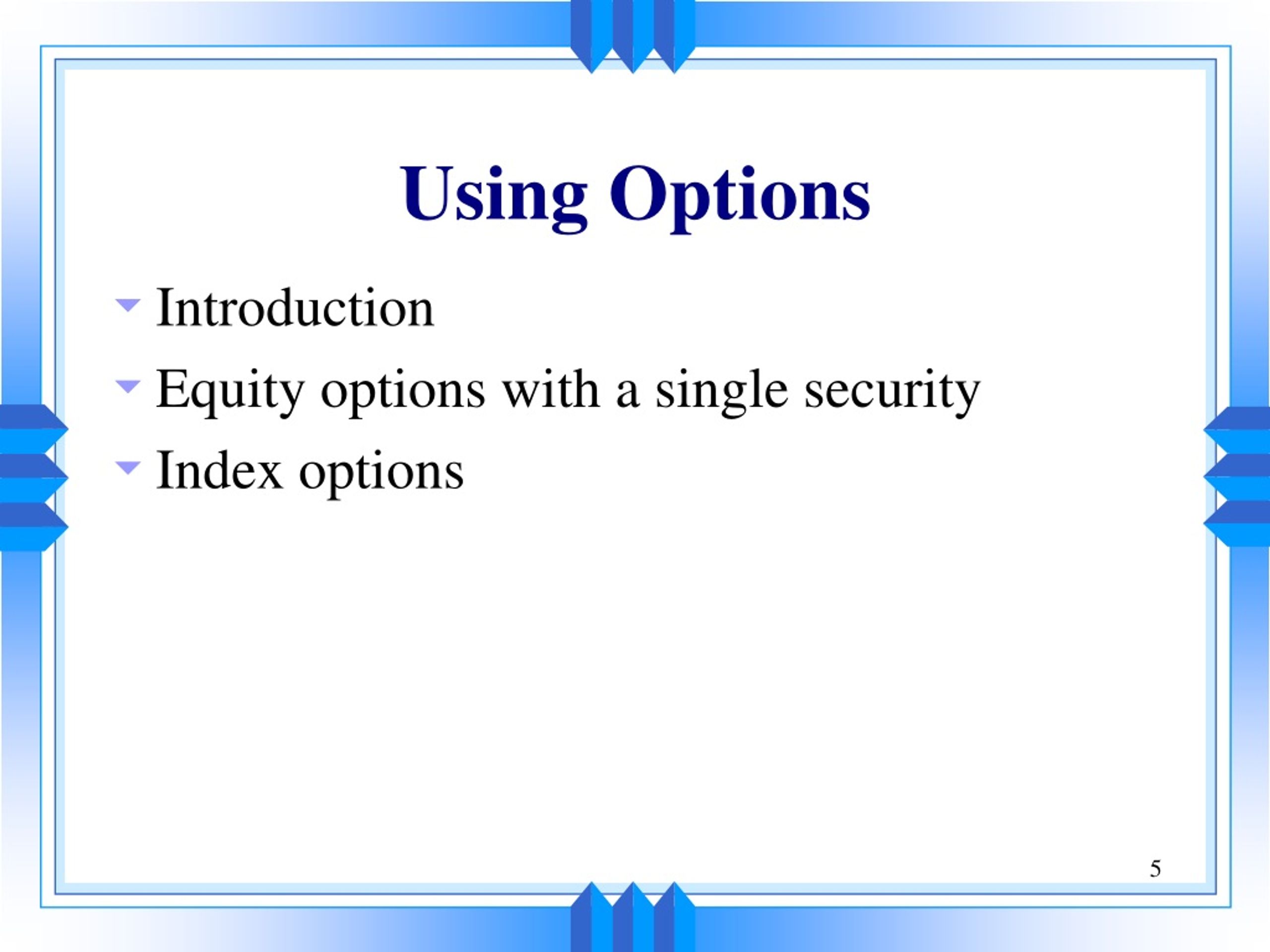 Using Options

Introduction

Equity options with a single security

Index options

5